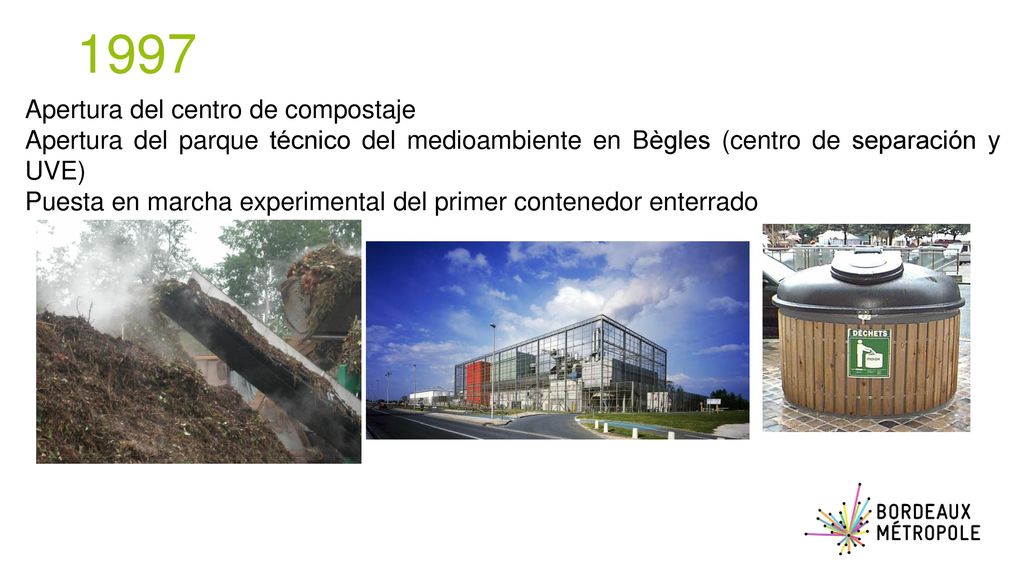 1997

Apertura del centro de compostaje
Apertura del parque técnico del medioambiente en Bègles (centro de separación y UVE)
Puesta en marcha experimental del primer contenedor enterrado

DECHETS

BORDEAUX MÉTROPOLE